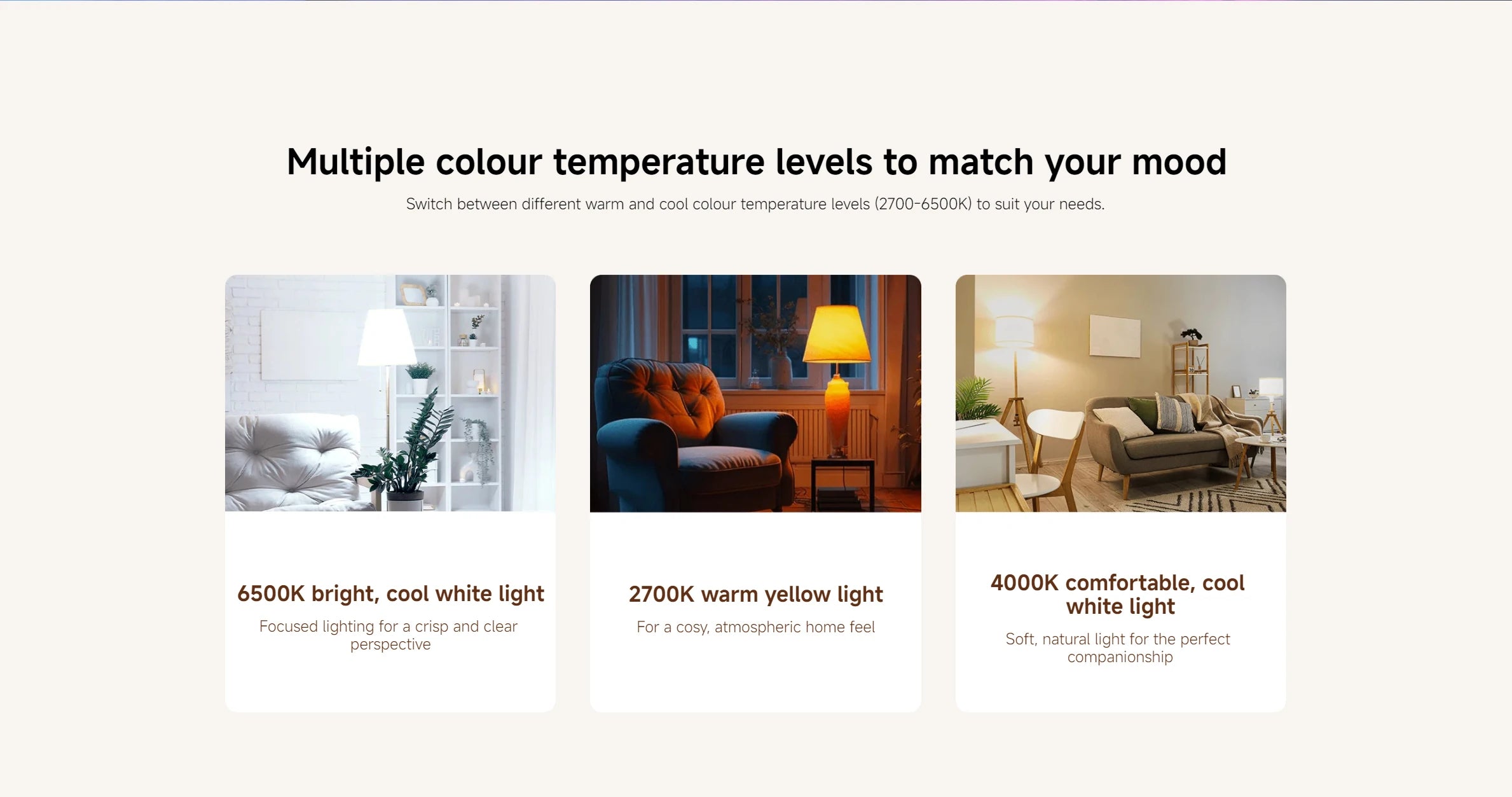 Multiple colour temperature levels to match your mood

Switch between different warm and cool colour temperature levels (2700-6500K) to suit your needs.

6500K bright, cool white light

Focused lighting for a crisp and clear perspective

2700K warm yellow light

For a cosy, atmospheric home feel

4000K comfortable, cool white light

Soft, natural light for the perfect companionship